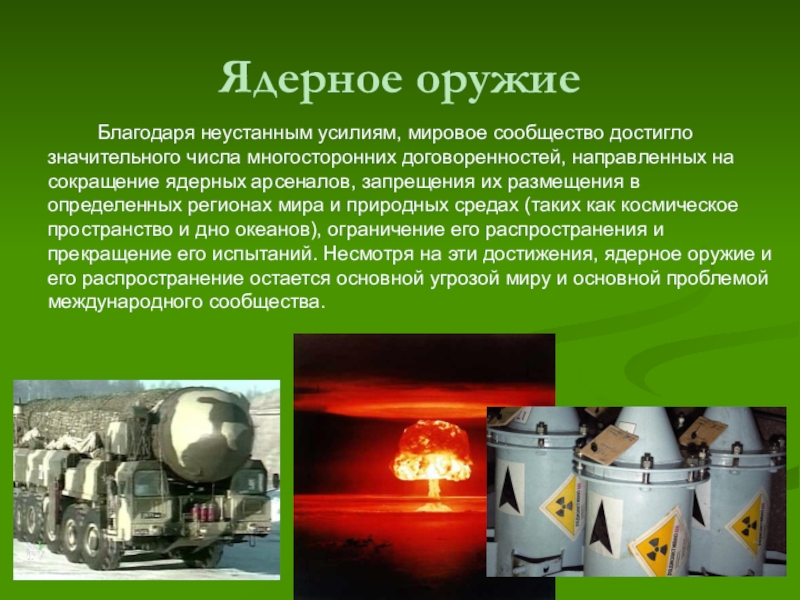 Ядерное оружие

Благодаря неустанным усилиям, мировое сообщество достигло значительного числа многосторонних договоренностей, направленных на сокращение ядерных арсеналов, запрещения их размещения в определенных регионах мира и природных средах (таких как космическое пространство и дно океанов), ограничение его распространения и прекращение его испытаний. Несмотря на эти достижения, ядерное оружие и его распространение остается основной угрозой миру и основной проблемой международного сообщества.